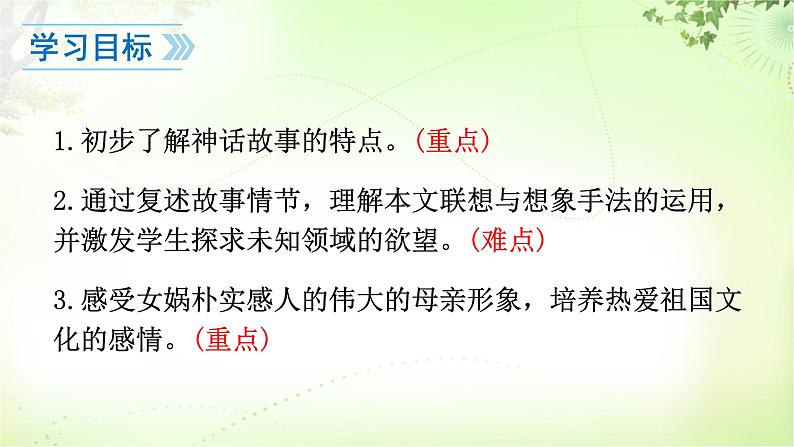 学习目标

1.初步了解神话故事的特点。(重点)

2.通过复述故事情节，理解本文联想与想象手法的运用，并激发学生探求未知领域的欲望。(难点)

3.感受女娲朴实感人的伟大的母亲形象，培养热爱祖国文化的感情。(重点)